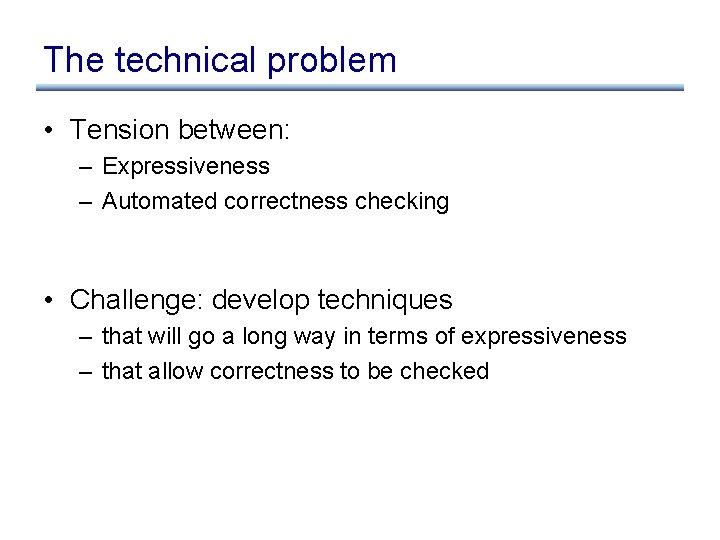 The technical problem

• Tension between:
– Expressiveness
– Automated correctness checking

• Challenge: develop techniques
– that will go a long way in terms of expressiveness
– that allow correctness to be checked